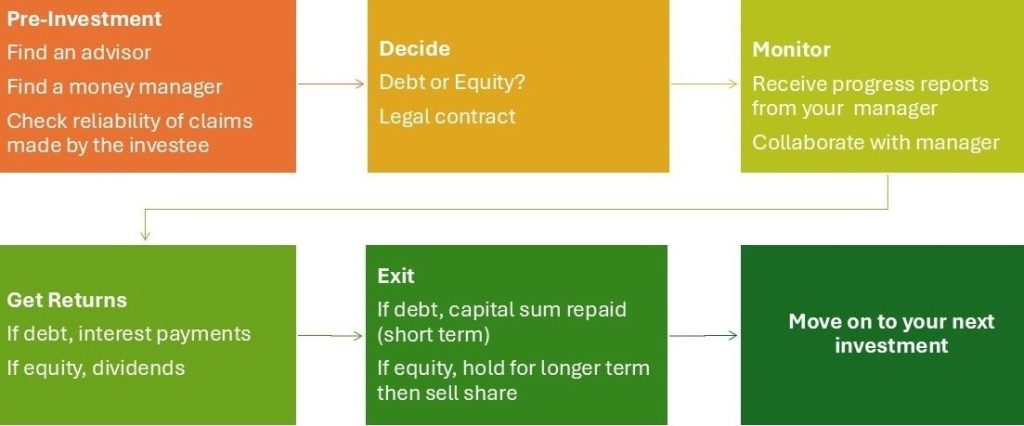 Pre-Investment
Find an advisor
Find a money manager
Check reliability of claims made by the investee

Decide
Debt or Equity?
Legal contract

Monitor
Receive progress reports from your manager
Collaborate with manager

Get Returns
If debt, interest payments
If equity, dividends

Exit
If debt, capital sum repaid (short term)
If equity, hold for longer term then sell share

Move on to your next investment